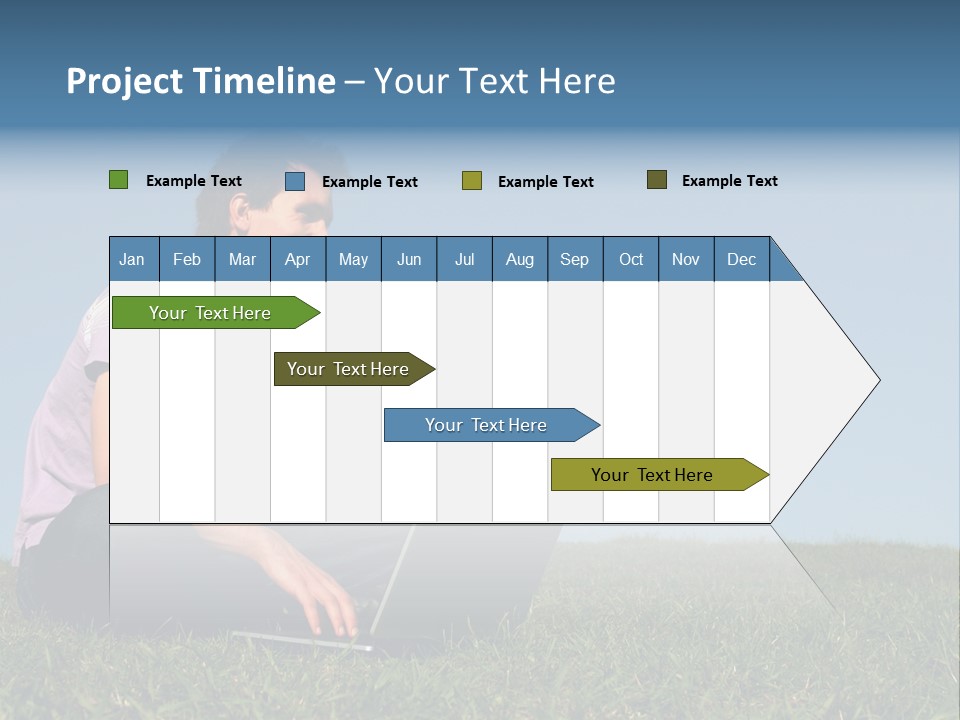 Project Timeline – Your Text Here

Example Text Example Text Example Text Example Text

| Jan | Feb | Mar | Apr | May | Jun | Jul | Aug | Sep | Oct | Nov | Dec |
|---|---|---|---|---|---|---|---|---|---|---|---|

Your Text Here

Your Text Here

Your Text Here

Your Text Here